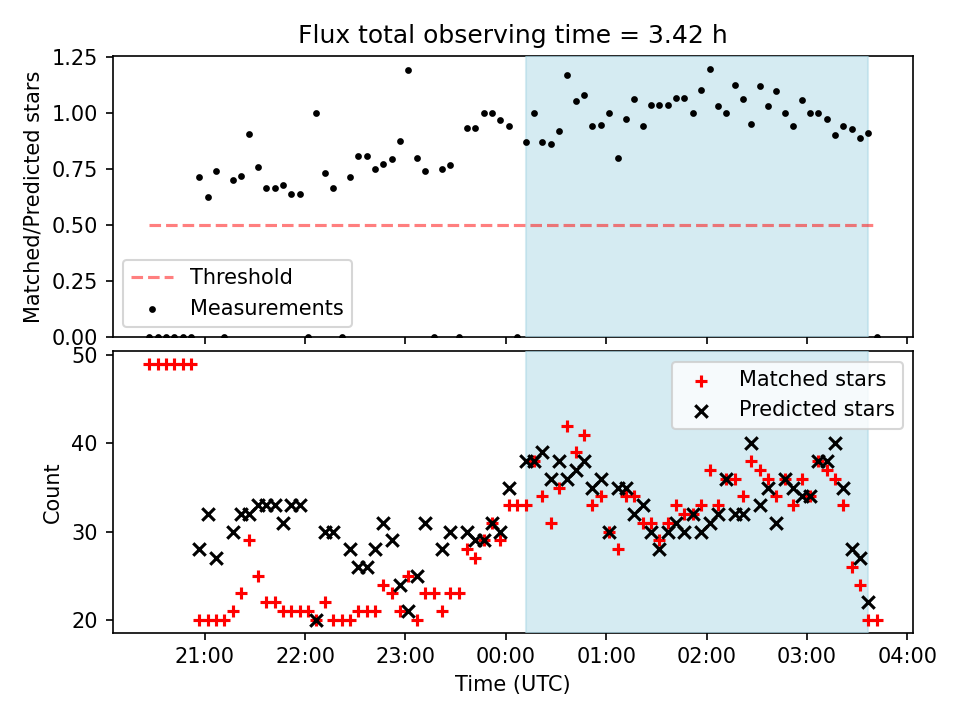 Flux total observing time = 3.42 h

Matched/Predicted stars

1.25
1.00
0.75
0.50
0.25
0.00

Threshold
Measurements

Count

50
40
30
20

Matched stars
Predicted stars

21:00
22:00
23:00
00:00
01:00
02:00
03:00
04:00

Time (UTC)